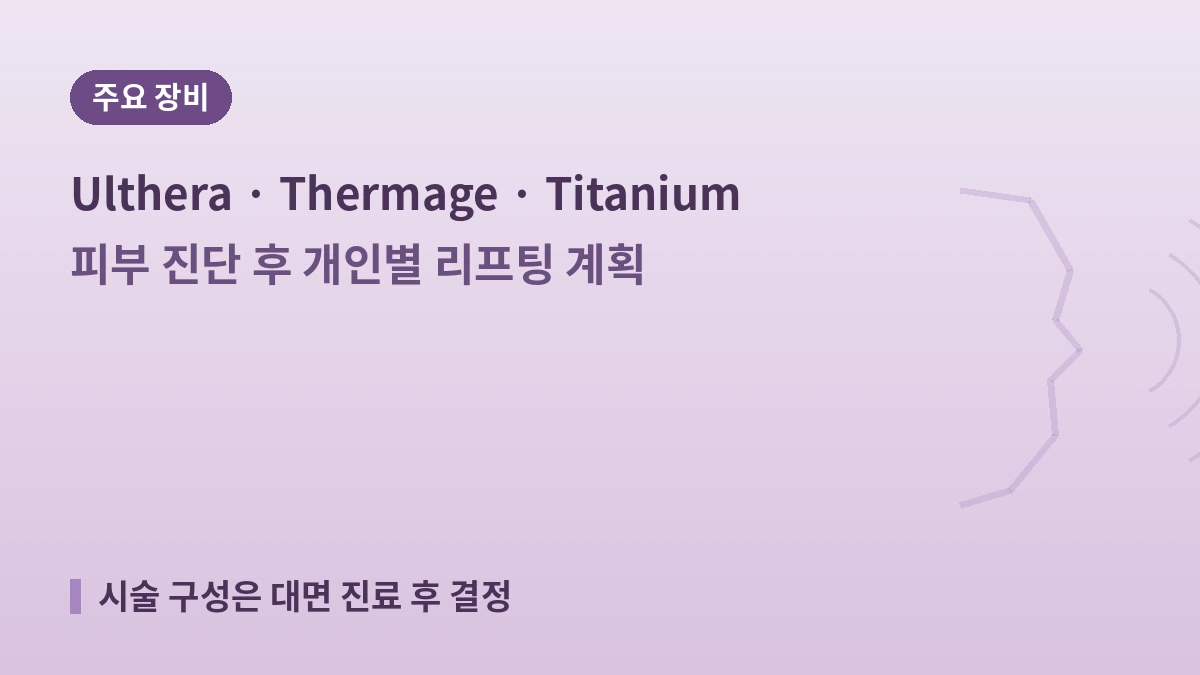 주요 장비

Ulthera · Thermage · Titanium

피부 진단 후 개인별 리프팅 계획

시술 구성은 대면 진료 후 결정